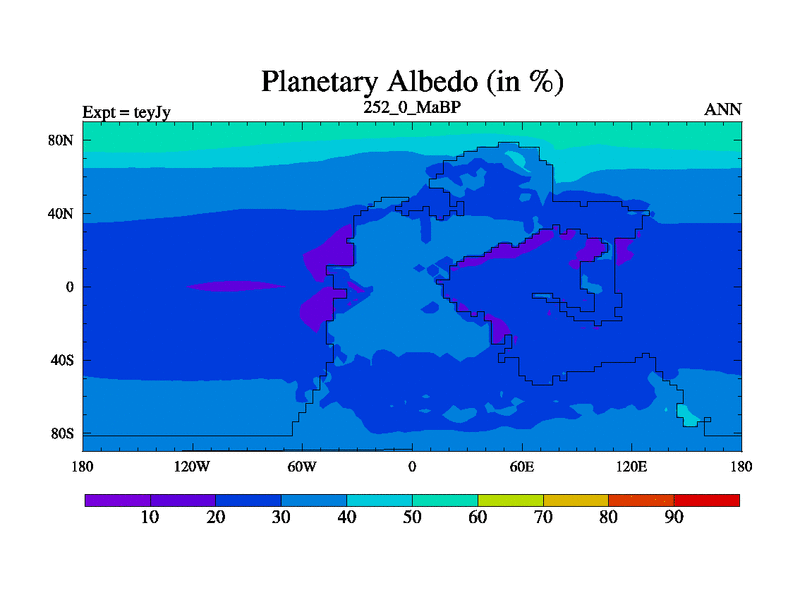 Planetary Albedo (in %)

Expt = teyJy

252_0_MaBP

ANN

80N

40N

0

40S

80S

180

120W

60W

0

60E

120E

180

10

20

30

40

50

60

70

80

90